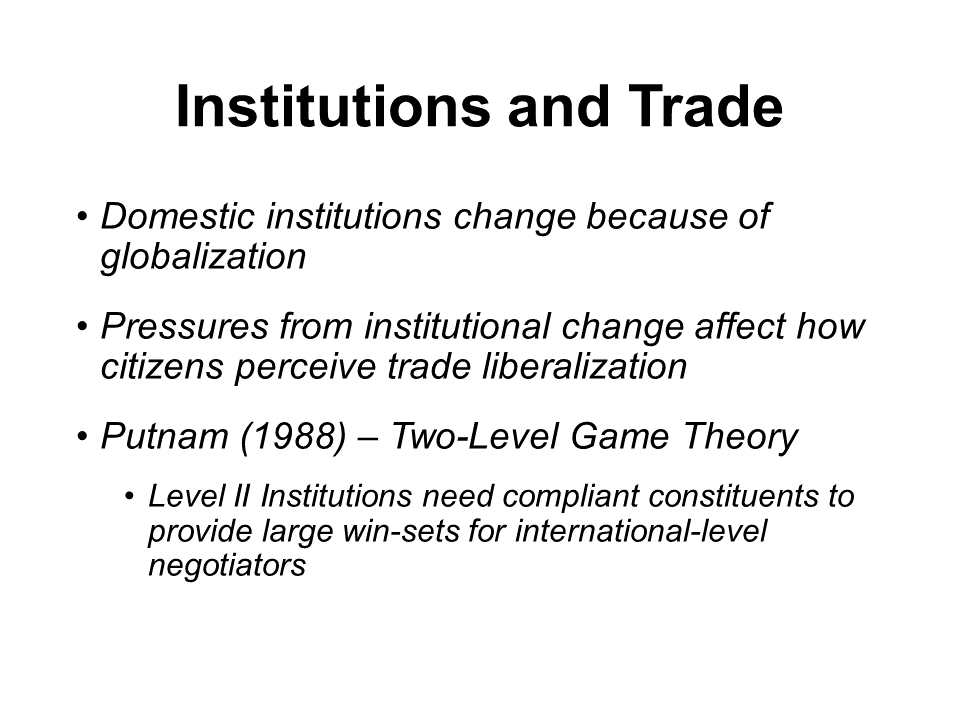 Institutions and Trade

• Domestic institutions change because of globalization

• Pressures from institutional change affect how citizens perceive trade liberalization

• Putnam (1988) – Two-Level Game Theory

• Level II Institutions need compliant constituents to provide large win-sets for international-level negotiators